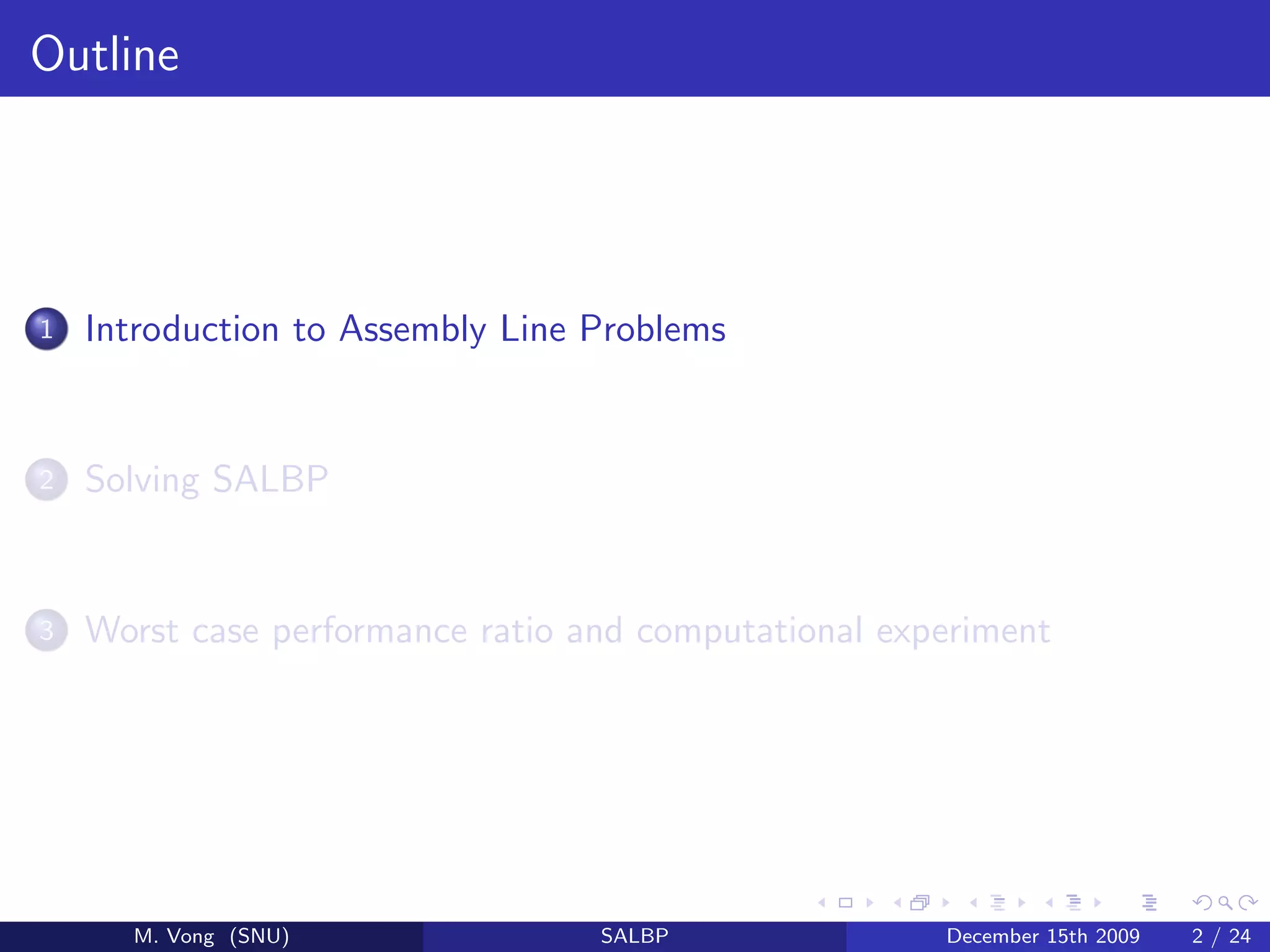 Outline

1 Introduction to Assembly Line Problems

2 Solving SALBP

3 Worst case performance ratio and computational experiment

M. Vong (SNU) SALBP December 15th 2009 2 / 24